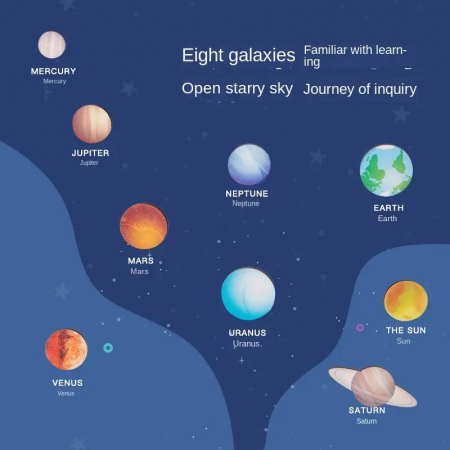 Eight galaxies Familiar with learning

Open starry sky Journey of inquiry

MERCURY
Mercury

JUPITER
Jupiter

NEPTUNE
Neptune

EARTH
Earth

MARS
Mars

URANUS
Uranus

THE SUN
Sun

VENUS
Venus

SATURN
Saturn